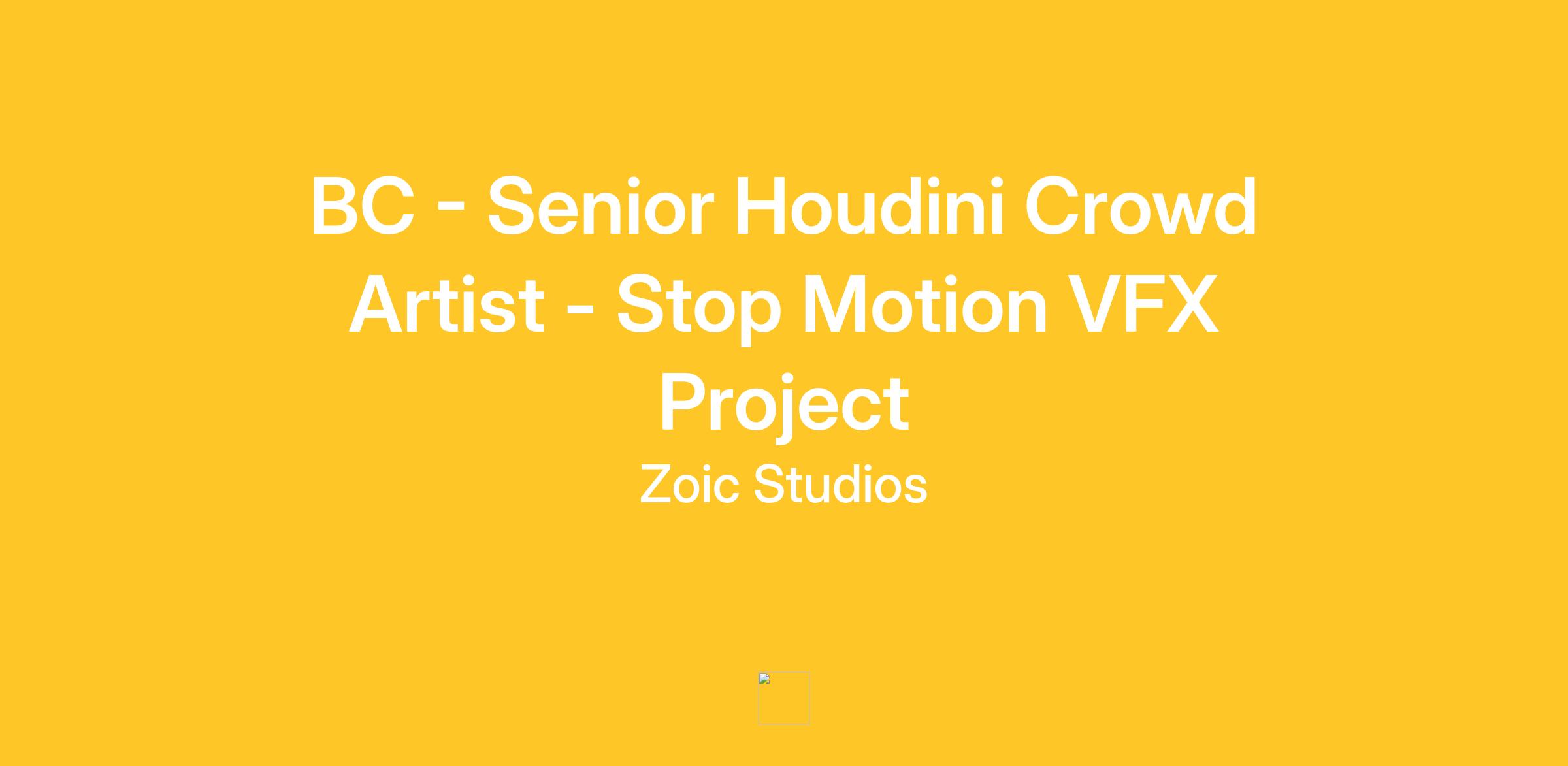 BC - Senior Houdini Crowd Artist - Stop Motion VFX Project

Zoic Studios